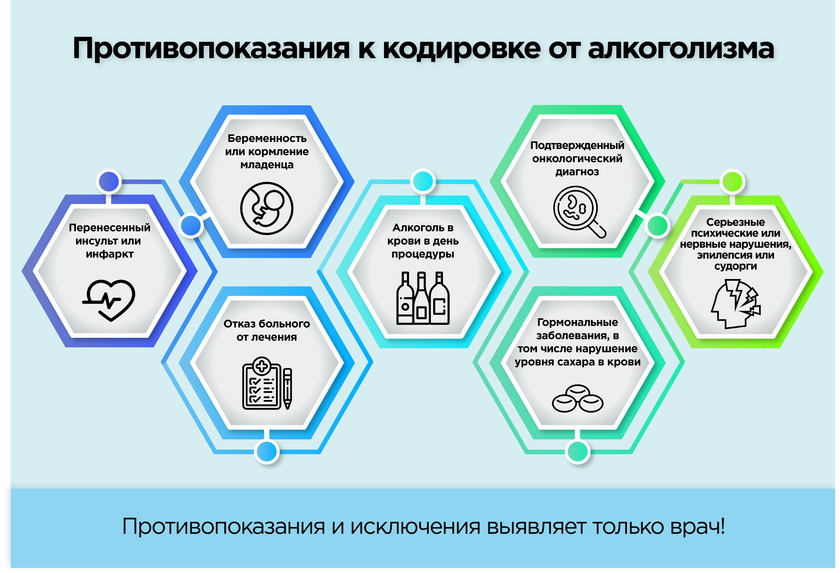 Противопоказания к кодировке от алкоголизма

Перенесенный инсульт или инфаркт

Беременность или кормление младенца

Отказ больного от лечения

Алкоголь в крови в день процедуры

Подтвержденный онкологический диагноз

Гормональные заболевания, в том числе нарушение уровня сахара в крови

Серьезные психические или нервные нарушения, эпилепсия или судорги

Противопоказания и исключения выявляет только врач!